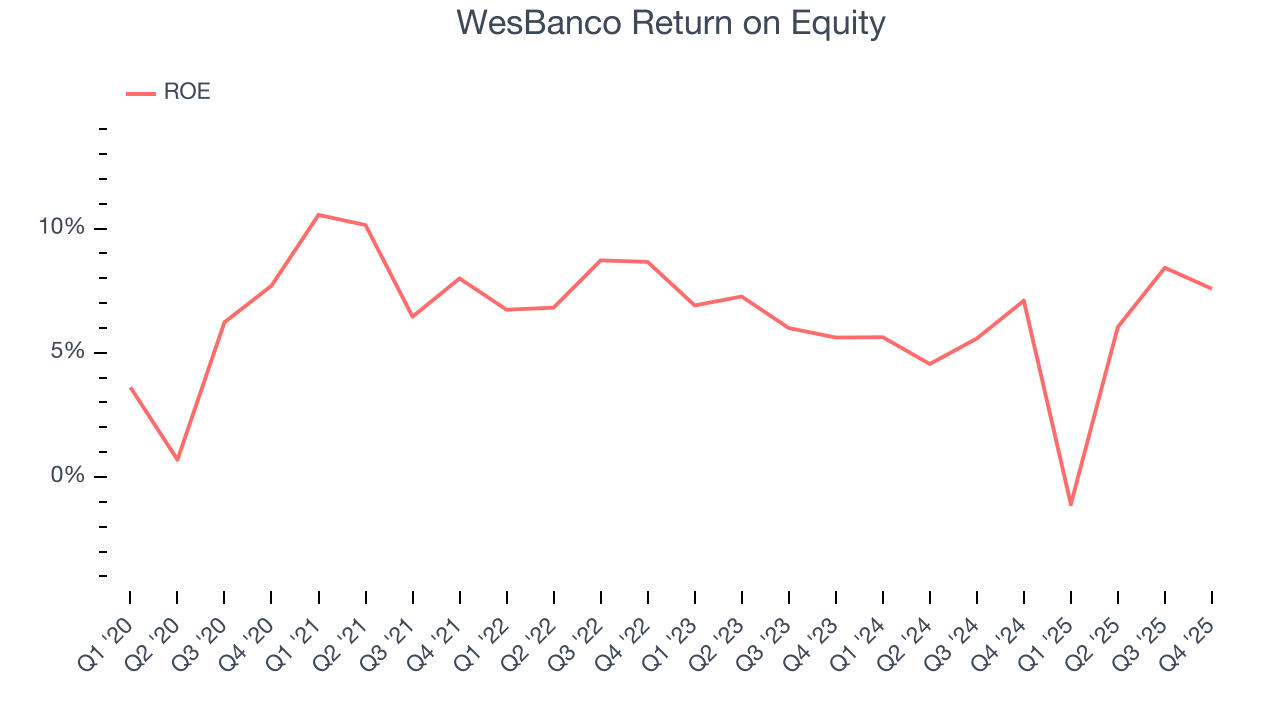 WesBanco Return on Equity

ROE

10%
5%
0%

Q1 '20
Q2 '20
Q3 '20
Q4 '20
Q1 '21
Q2 '21
Q3 '21
Q4 '21
Q1 '22
Q2 '22
Q3 '22
Q4 '22
Q1 '23
Q2 '23
Q3 '23
Q4 '23
Q1 '24
Q2 '24
Q3 '24
Q4 '24
Q1 '25
Q2 '25
Q3 '25
Q4 '25